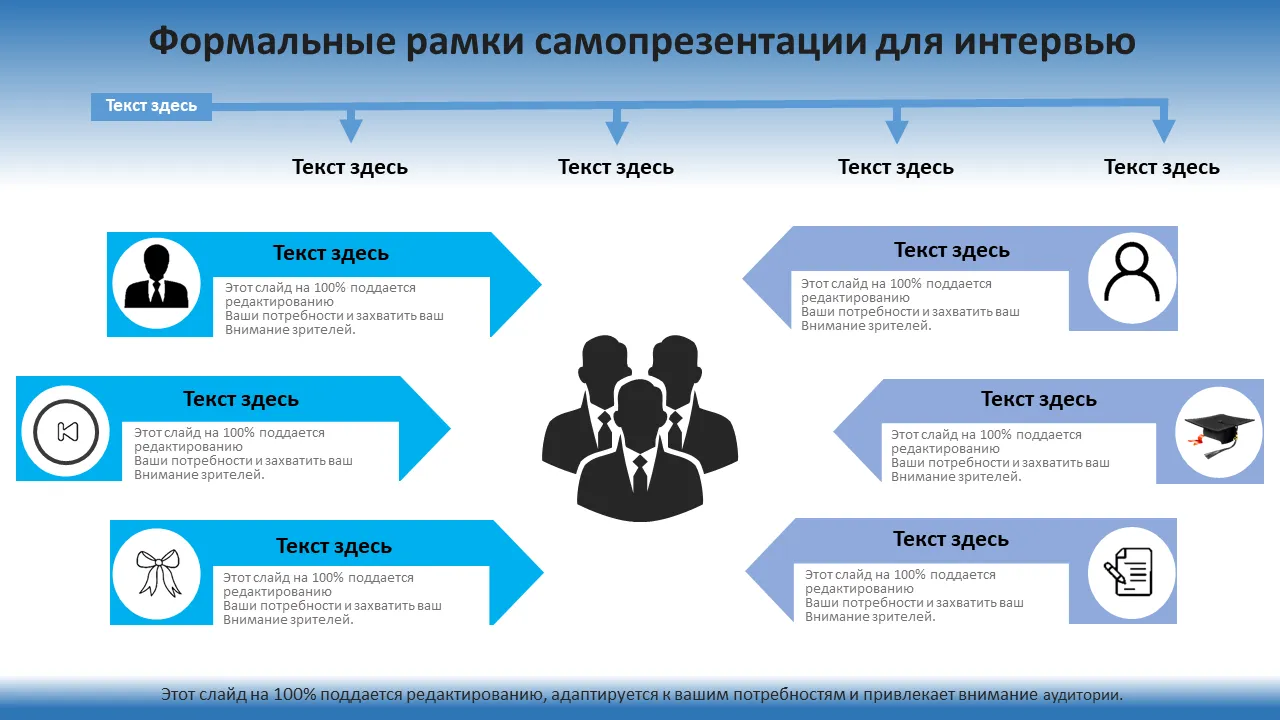 Формальные рамки самопрезентации для интервью

Текст здесь

Текст здесь

Текст здесь

Текст здесь

Текст здесь

Текст здесь

Этот слайд на 100% поддается редактированию
Ваши потребности и захватить ваш
Внимание зрителей.

Текст здесь

Этот слайд на 100% поддается редактированию
Ваши потребности и захватить ваш
Внимание зрителей.

Текст здесь

Этот слайд на 100% поддается редактированию
Ваши потребности и захватить ваш
Внимание зрителей.

Текст здесь

Этот слайд на 100% поддается редактированию
Ваши потребности и захватить ваш
Внимание зрителей.

Текст здесь

Этот слайд на 100% поддается редактированию
Ваши потребности и захватить ваш
Внимание зрителей.

Текст здесь

Этот слайд на 100% поддается редактированию
Ваши потребности и захватить ваш
Внимание зрителей.

Этот слайд на 100% поддается редактированию, адаптируется к вашим потребностям и привлекает внимание аудитории.